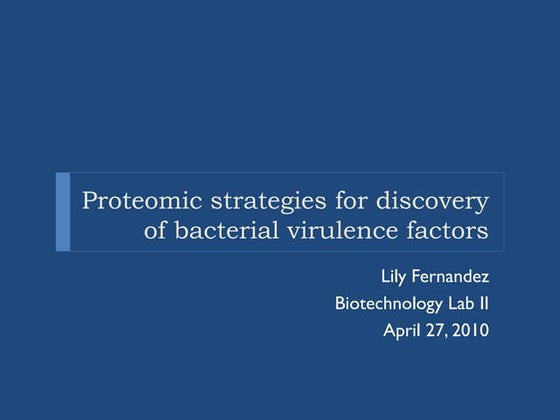 Proteomic strategies for discovery of bacterial virulence factors

Lily Fernandez

Biotechnology Lab II

April 27, 2010